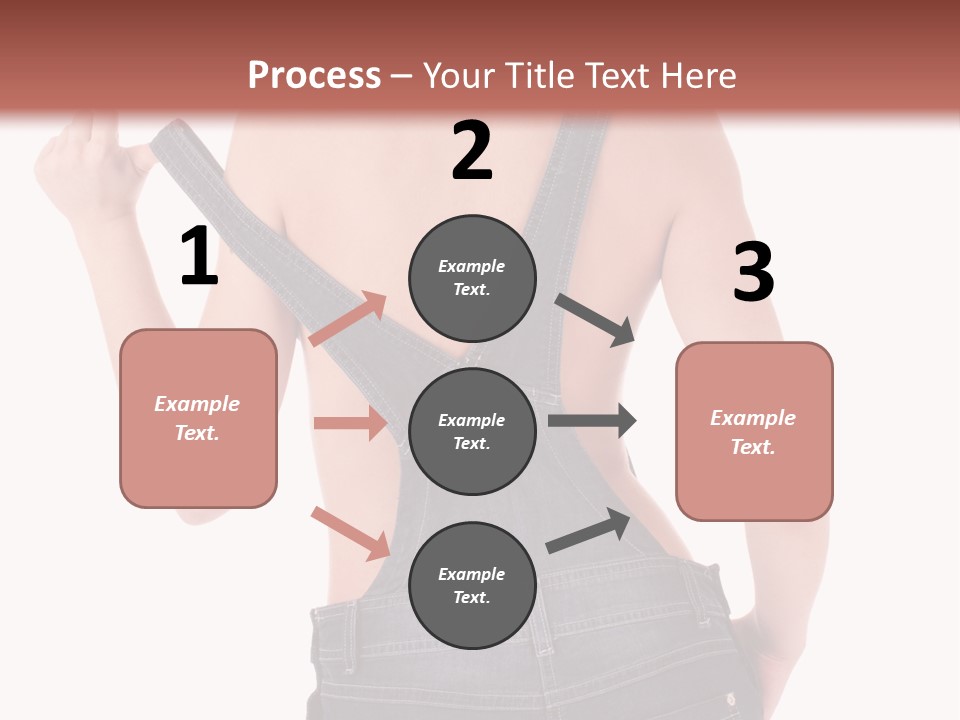 Process – Your Title Text Here

1

Example Text.

2

Example Text.

Example Text.

Example Text.

3

Example Text.